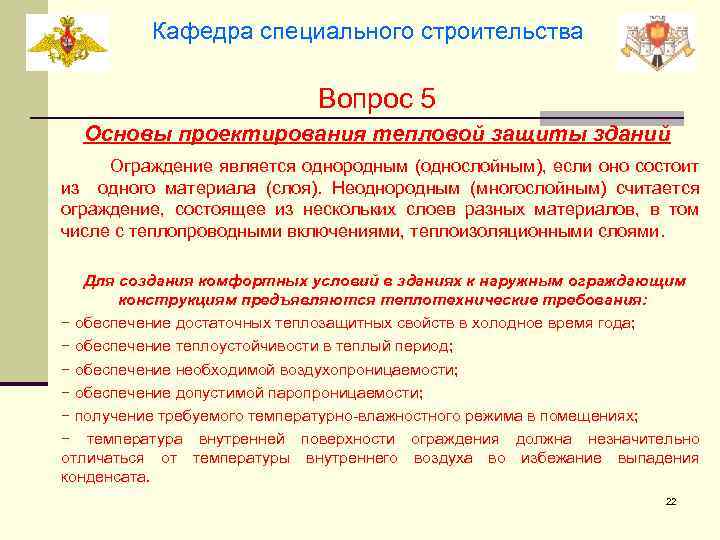 Кафедра специального строительства

Вопрос 5

Основы проектирования тепловой защиты зданий

Ограждение является однородным (однослойным), если оно состоит из одного материала (слоя). Неоднородным (многослойным) считается ограждение, состоящее из нескольких слоев разных материалов, в том числе с теплопроводными включениями, теплоизоляционными слоями.

Для создания комфортных условий в зданиях к наружным ограждающим конструкциям предъявляются теплотехнические требования:

− обеспечение достаточных теплозащитных свойств в холодное время года;
− обеспечение теплоустойчивости в теплый период;
− обеспечение необходимой воздухопроницаемости;
− обеспечение допустимой паропроницаемости;
− получение требуемого температурно-влажностного режима в помещениях;
− температура внутренней поверхности ограждения должна незначительно отличаться от температуры внутреннего воздуха во избежание выпадения конденсата.

22